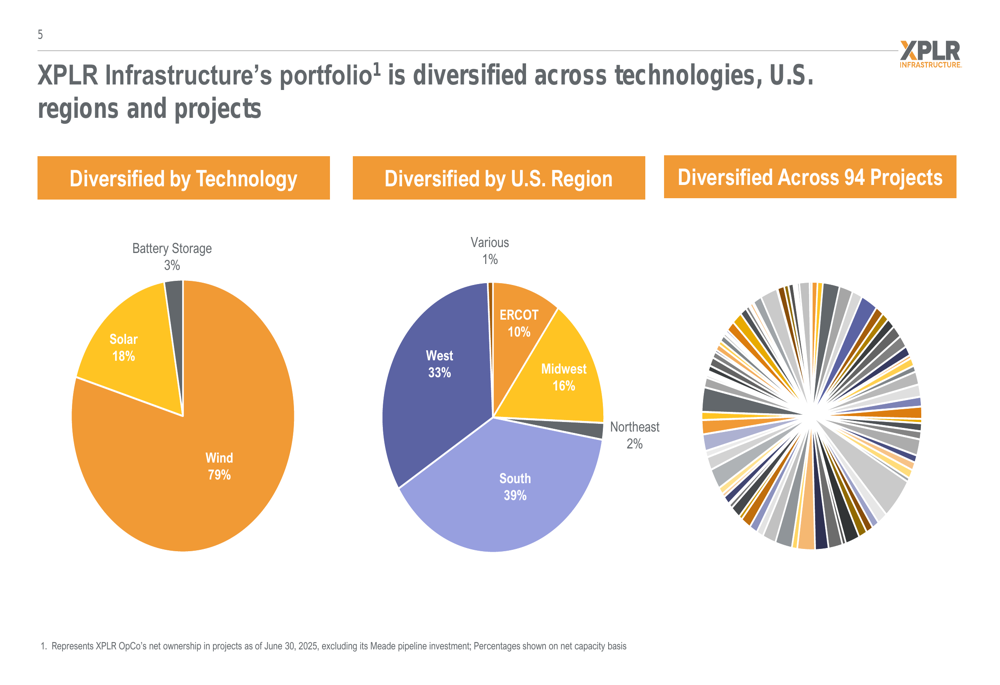 5

XPLR INFRASTRUCTURE

XPLR Infrastructure's portfolio$^1$ is diversified across technologies, U.S. regions and projects

Diversified by Technology

Battery Storage
3%

Solar
18%

Wind
79%

Diversified by U.S. Region

Various
1%

ERCOT
10%

Midwest
16%

Northeast
2%

South
39%

West
33%

Diversified Across 94 Projects

1. Represents XPLR OpCo's net ownership in projects as of June 30, 2025, excluding its Meade pipeline investment; Percentages shown on net capacity basis